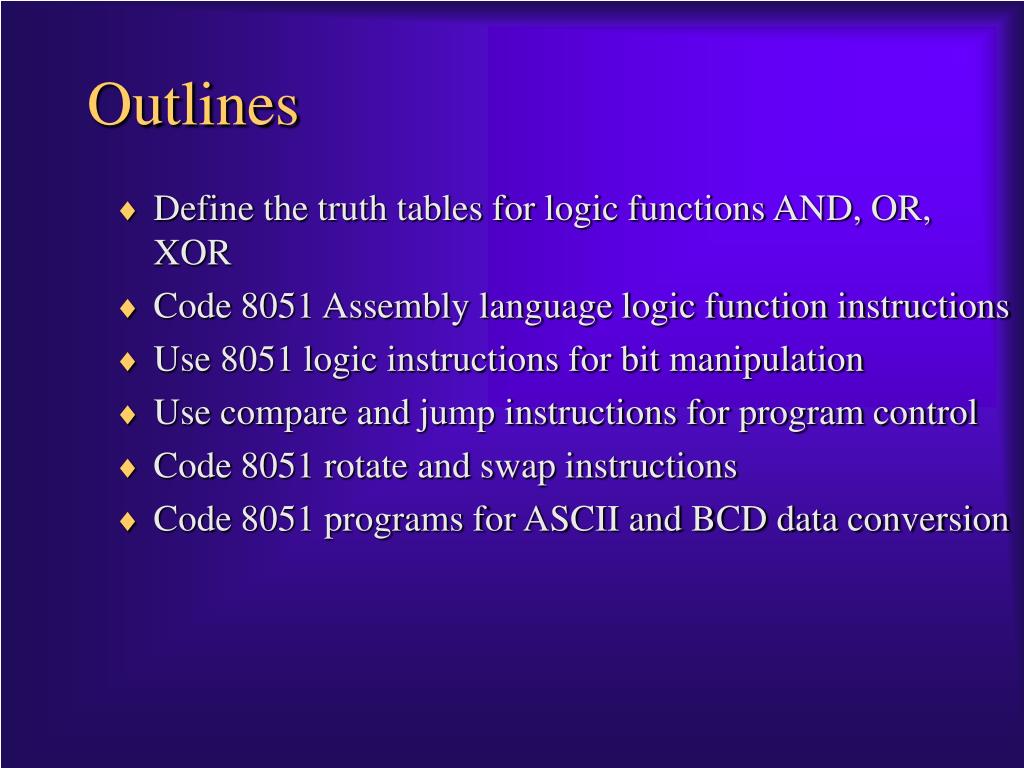 Outlines

♦ Define the truth tables for logic functions AND, OR, XOR
♦ Code 8051 Assembly language logic function instructions
♦ Use 8051 logic instructions for bit manipulation
♦ Use compare and jump instructions for program control
♦ Code 8051 rotate and swap instructions
♦ Code 8051 programs for ASCII and BCD data conversion